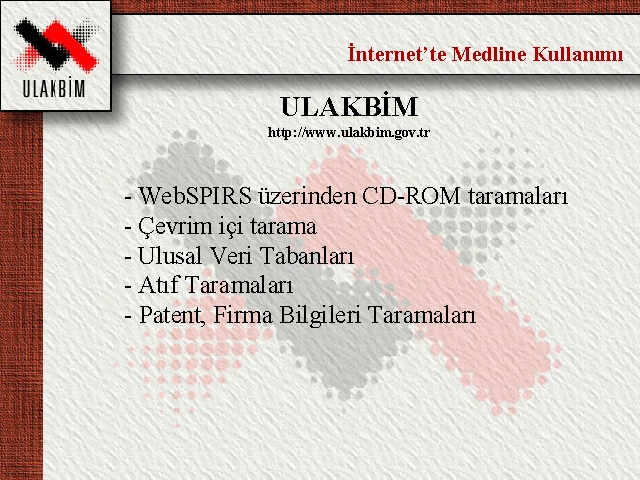 ULAKBİM

İnternet'te Medline Kullanımı

ULAKBİM
http://www.ulakbim.gov.tr

- WebSPIRS üzerinden CD-ROM taramaları
- Çevrim içi tarama
- Ulusal Veri Tabanları
- Atıf Taramaları
- Patent, Firma Bilgileri Taramaları